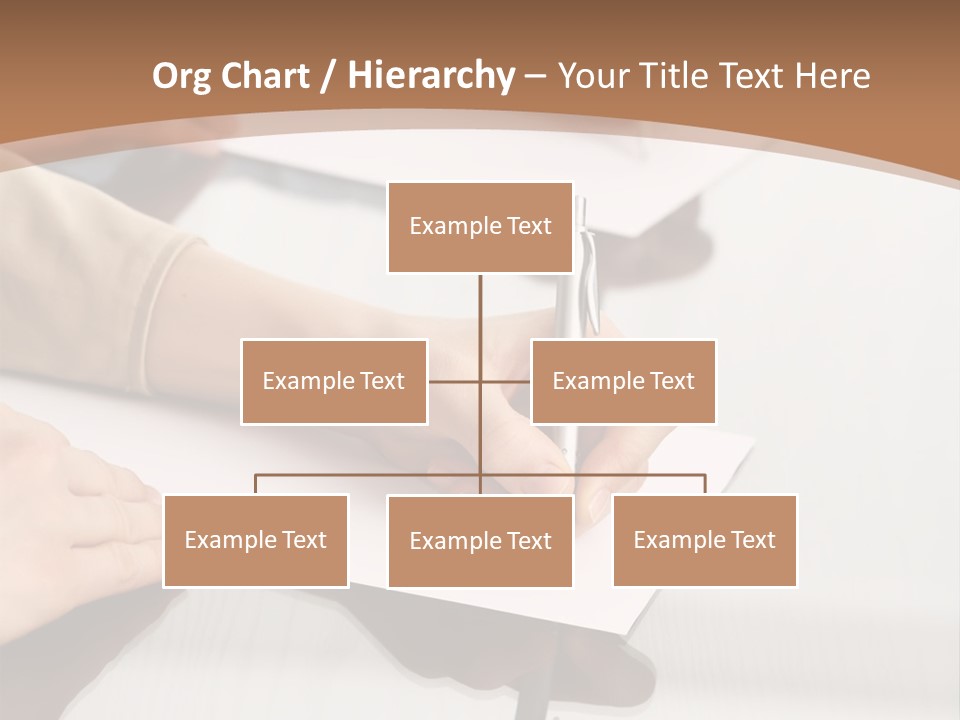 Org Chart / Hierarchy – Your Title Text Here

Example Text

Example Text

Example Text

Example Text

Example Text

Example Text